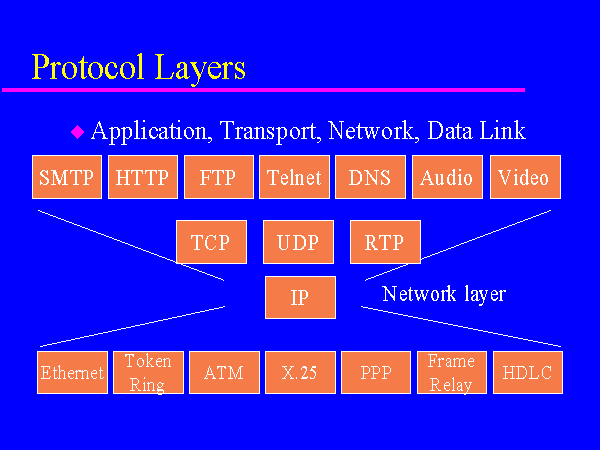 Protocol Layers

◆ Application, Transport, Network, Data Link

SMTP HTTP FTP Telnet DNS Audio Video

TCP UDP RTP

IP

Network layer

Ethernet Token Ring ATM X.25 PPP Frame Relay HDLC